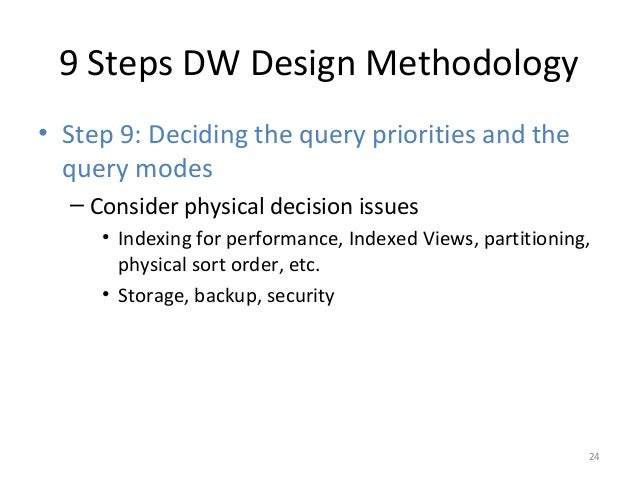 9 Steps DW Design Methodology

• Step 9: Deciding the query priorities and the query modes

– Consider physical decision issues

• Indexing for performance, Indexed Views, partitioning, physical sort order, etc.

• Storage, backup, security

24